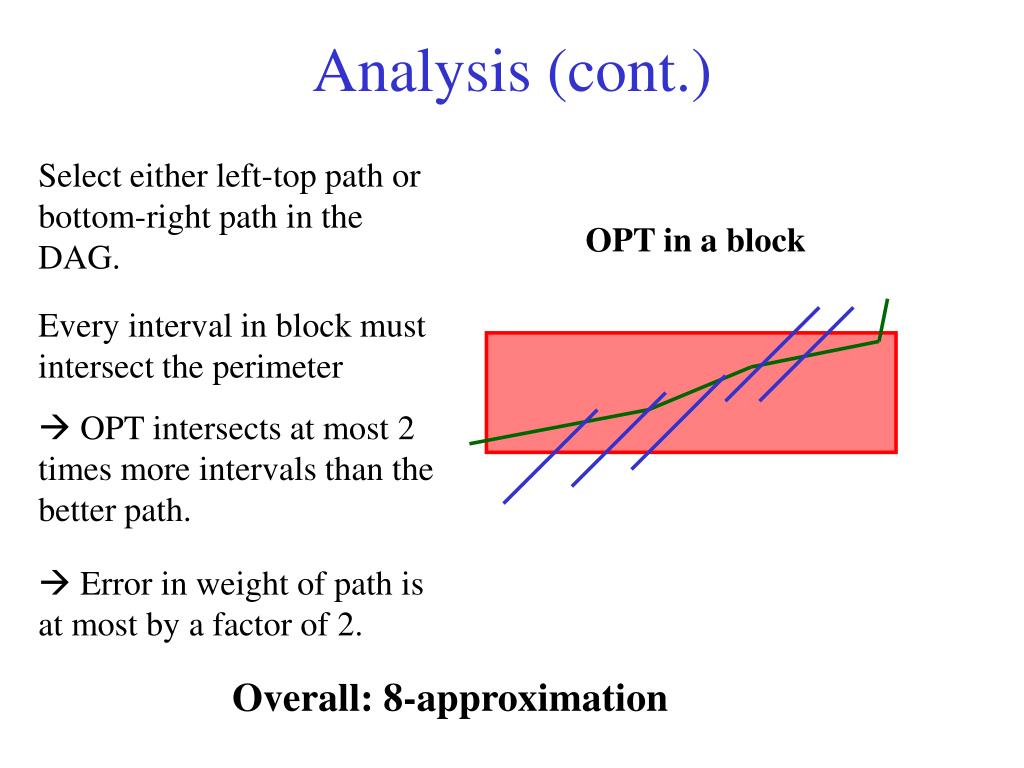 Analysis (cont.)

Select either left-top path or bottom-right path in the DAG.

Every interval in block must intersect the perimeter

→ OPT intersects at most 2 times more intervals than the better path.

→ Error in weight of path is at most by a factor of 2.

OPT in a block

Overall: 8-approximation